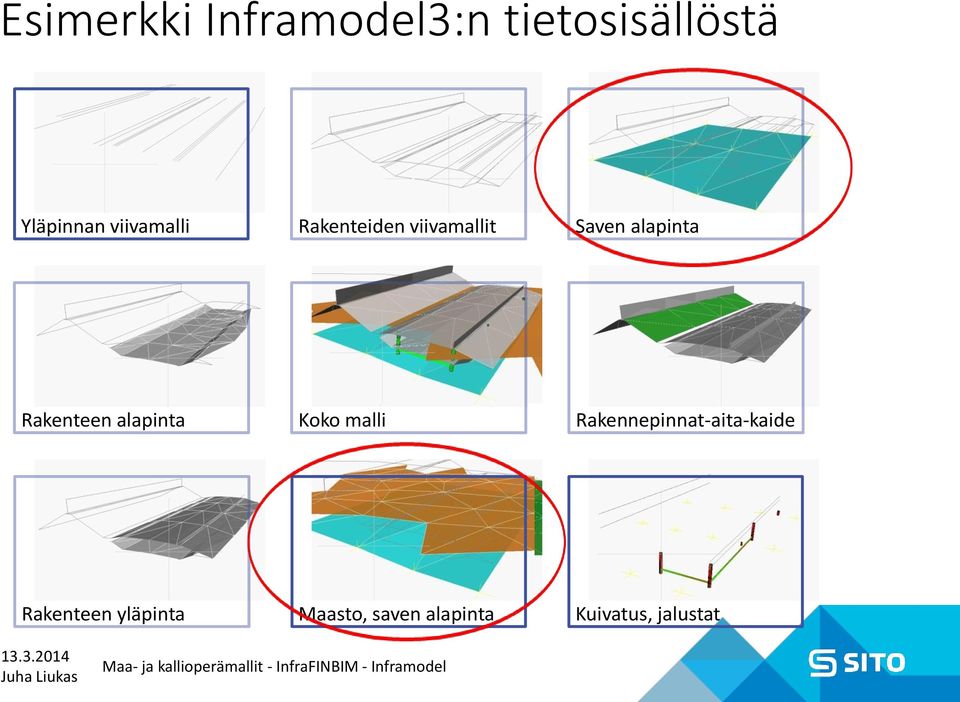 Esimerkki Inframodel3:n tietosisällöstä

Yläpinnan viivamalli

Rakenteiden viivamallit

Saven alapinta

Rakenteen alapinta

Koko malli

Rakennepinnat-aita-kaide

Rakenteen yläpinta

Maasto, saven alapinta

Kuivatus, jalustat

13.3.2014
Juha Liukas

Maa- ja kallioperämallit - InfraFINBIM - Inframodel

SITO